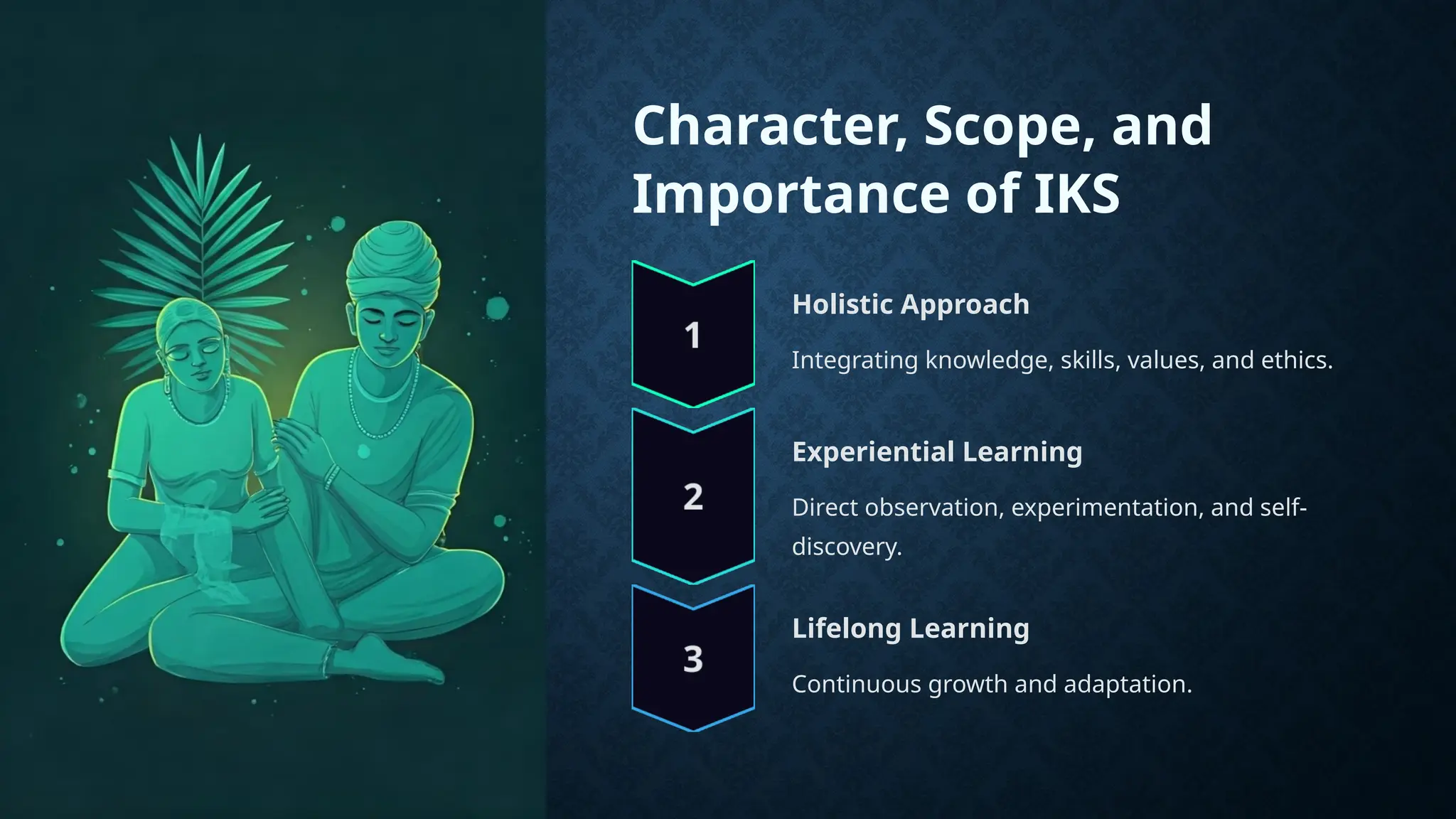 Character, Scope, and Importance of IKS

1

Holistic Approach

Integrating knowledge, skills, values, and ethics.

2

Experiential Learning

Direct observation, experimentation, and self-discovery.

3

Lifelong Learning

Continuous growth and adaptation.